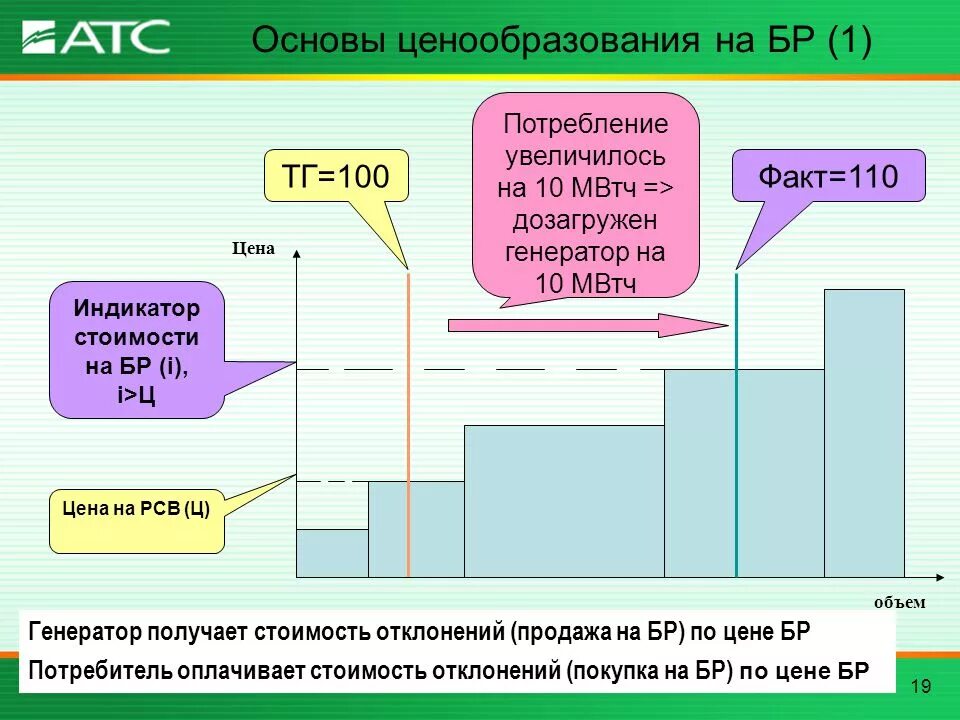 АТС

Основы ценообразования на БР (1)

ТГ=100

Потребление увеличилось на 10 МВтч => дозагружен генератор на 10 МВтч

Факт=110

Цена

Индикатор стоимости на БР (i), i>Ц

Цена на РСВ (Ц)

объем

Генератор получает стоимость отклонений (продажа на БР) по цене БР

Потребитель оплачивает стоимость отклонений (покупка на БР) по цене БР

19